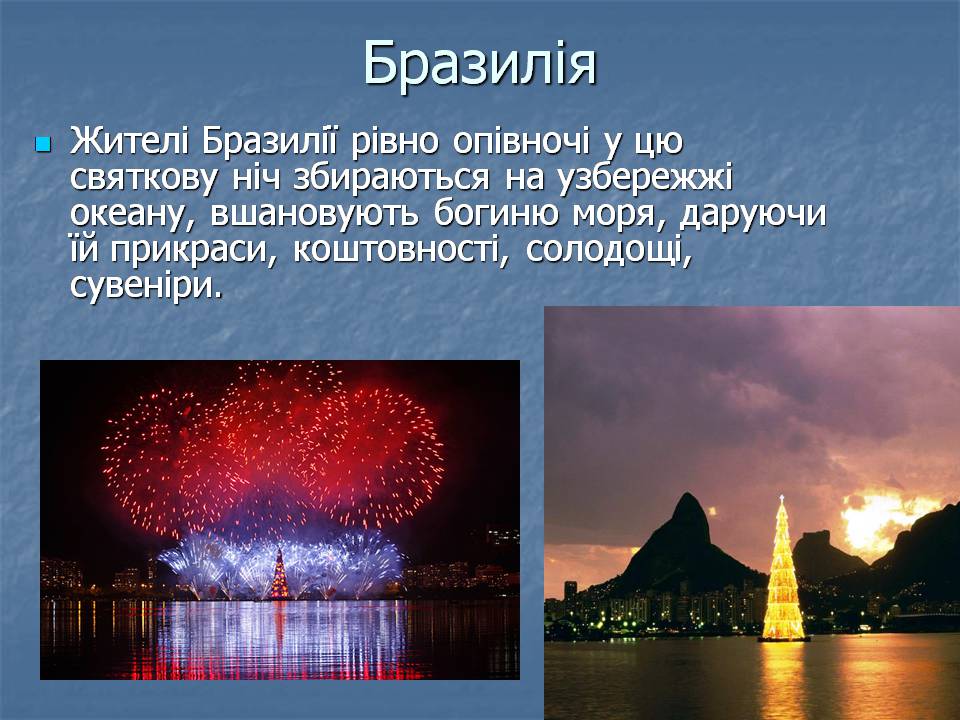 Бразилія

Жителі Бразилії рівно опівночі у цю святкову ніч збираються на узбережжі океану, вшановують богиню моря, даруючи їй прикраси, коштовності, солодощі, сувеніри.